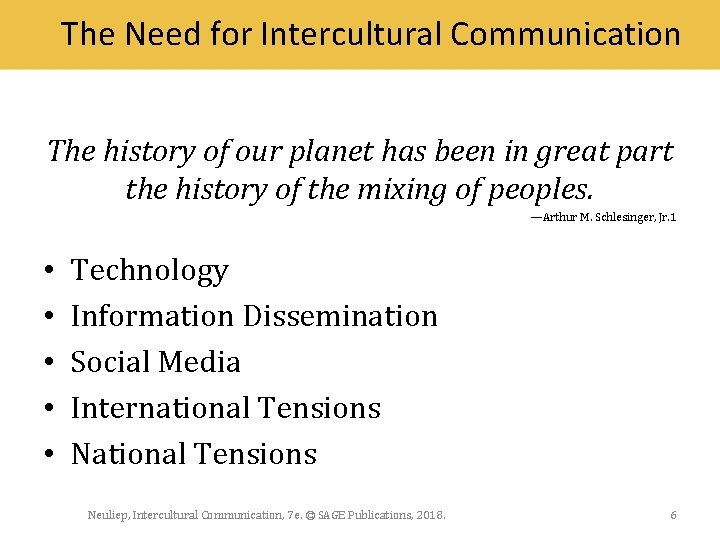 The Need for Intercultural Communication

The history of our planet has been in great part the history of the mixing of peoples.

—Arthur M. Schlesinger, Jr.1

• Technology
• Information Dissemination
• Social Media
• International Tensions
• National Tensions

Neuliep, Intercultural Communication, 7e. © SAGE Publications, 2018.

6